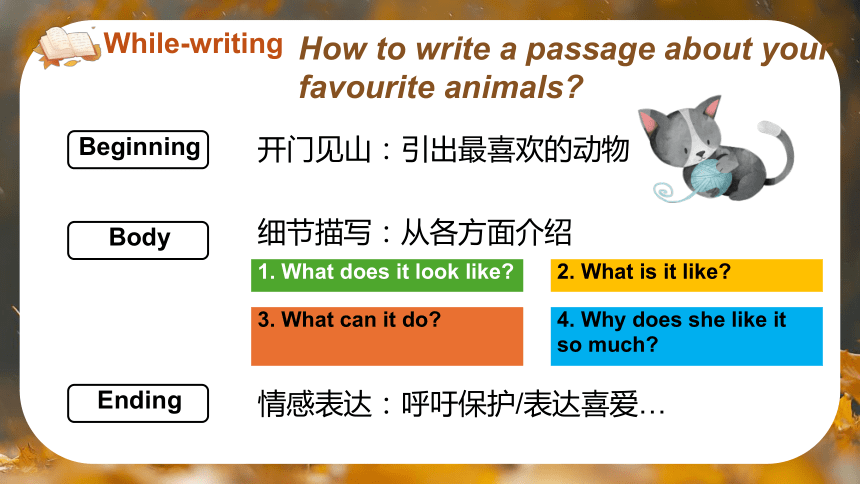 While-writing

How to write a passage about your favourite animals?

Beginning

开门见山：引出最喜欢的动物

Body

细节描写：从各方面介绍

1. What does it look like?

2. What is it like?

3. What can it do?

4. Why does she like it so much?

Ending

情感表达：呼吁保护/表达喜爱…